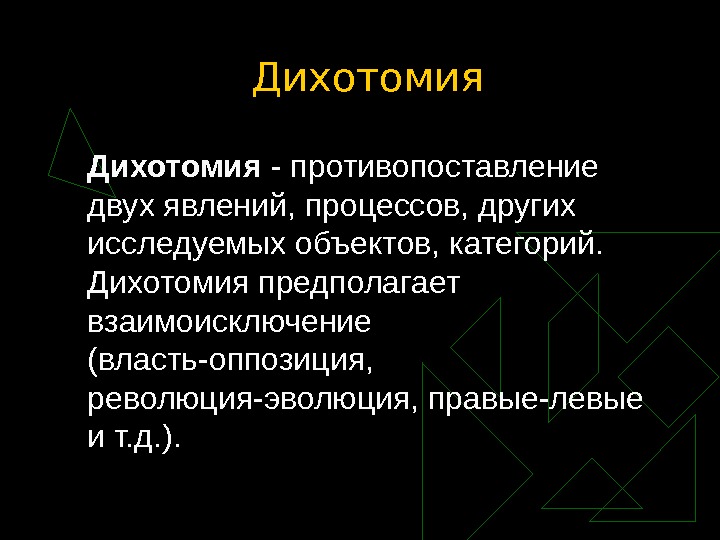 Дихотомия

Дихотомия - противопоставление двух явлений, процессов, других исследуемых объектов, категорий. Дихотомия предполагает взаимоисключение (власть-оппозиция, революция-эволюция, правые-левые и т.д.).